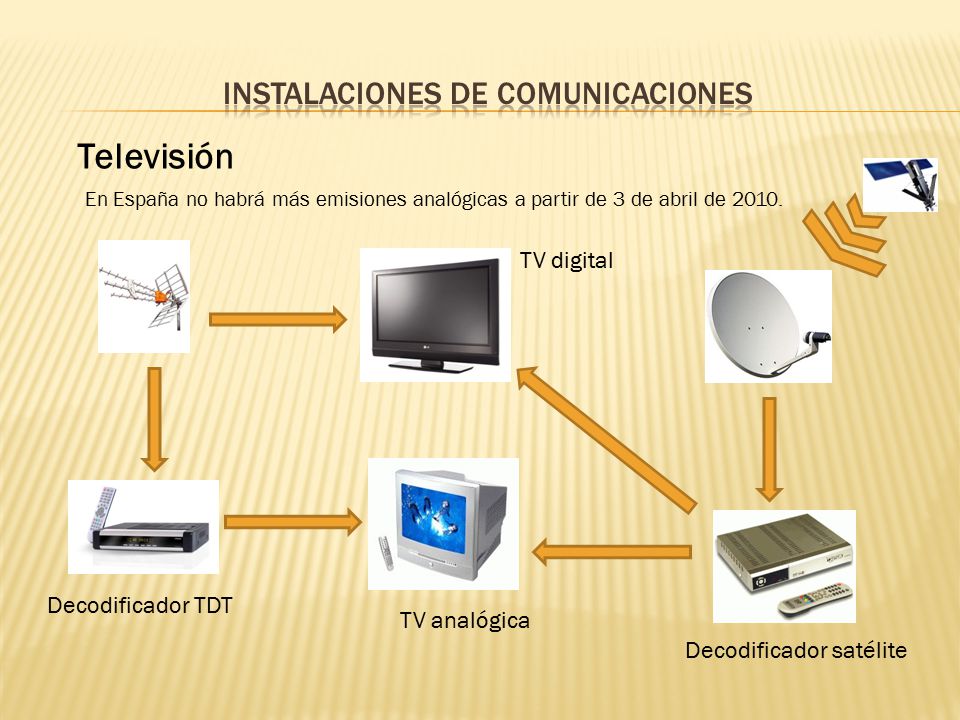 INSTALACIONES DE COMUNICACIONES

Televisión

En España no habrá más emisiones analógicas a partir de 3 de abril de 2010.

TV digital

Decodificador TDT

TV analógica

Decodificador satélite